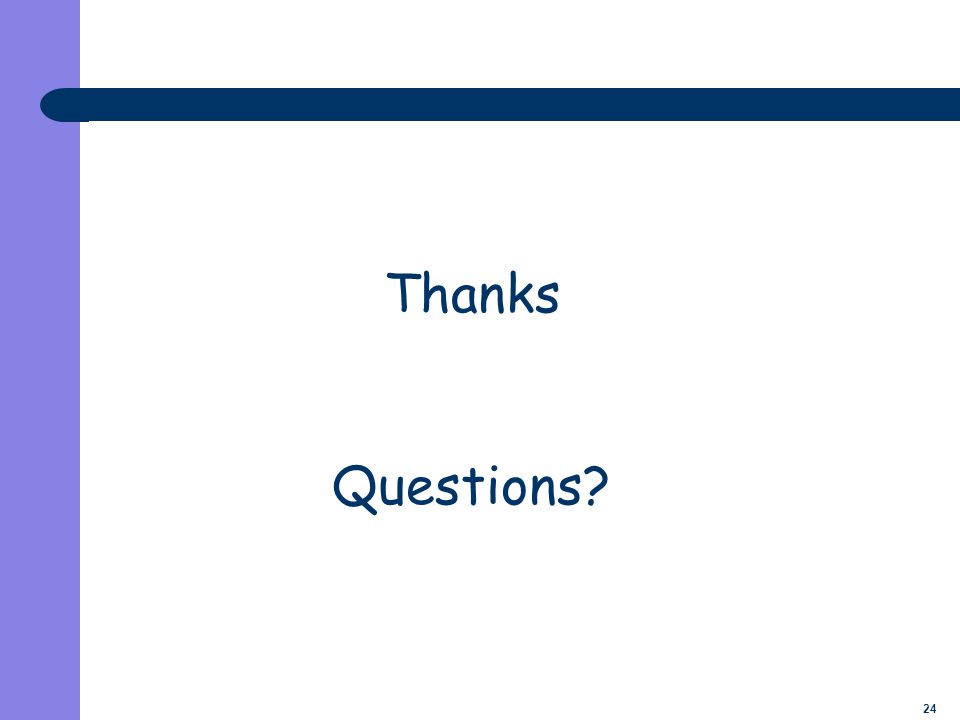 Thanks

Questions?

24